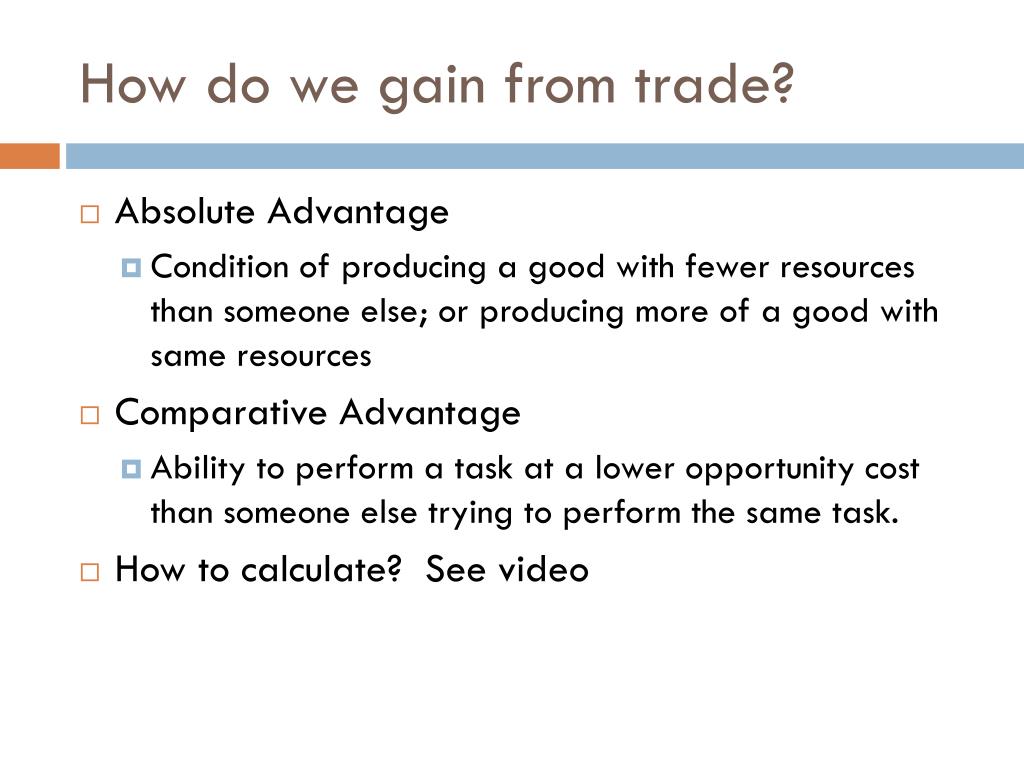 How do we gain from trade?

Absolute Advantage

Condition of producing a good with fewer resources than someone else; or producing more of a good with same resources

Comparative Advantage

Ability to perform a task at a lower opportunity cost than someone else trying to perform the same task.

How to calculate?  See video